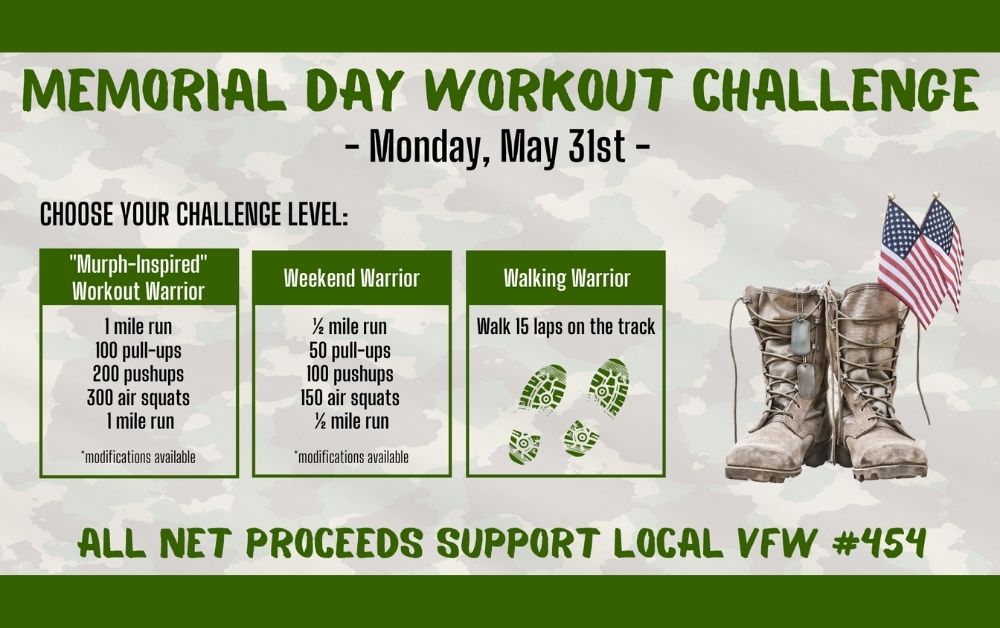 MEMORIAL DAY WORKOUT CHALLENGE

- Monday, May 31st -

CHOOSE YOUR CHALLENGE LEVEL:

"Murph-Inspired" Workout Warrior

1 mile run
100 pull-ups
200 pushups
300 air squats
1 mile run

*modifications available

Weekend Warrior

½ mile run
50 pull-ups
100 pushups
150 air squats
½ mile run

*modifications available

Walking Warrior

Walk 15 laps on the track

ALL NET PROCEEDS SUPPORT LOCAL VFW #454